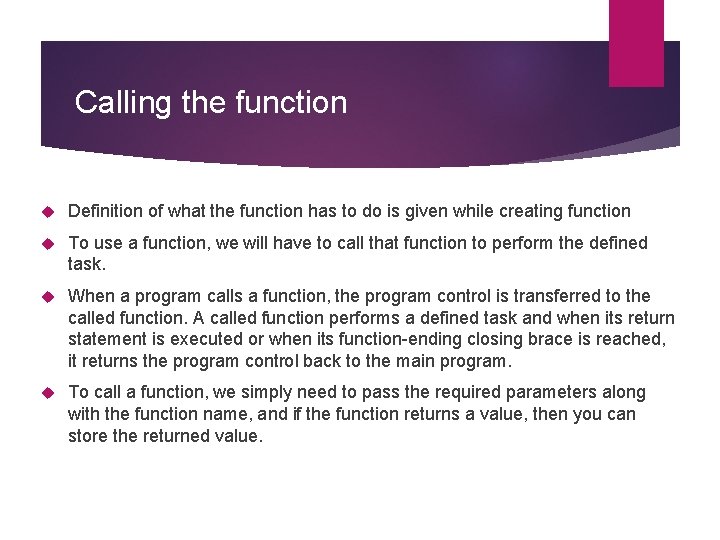 Calling the function

Definition of what the function has to do is given while creating function

To use a function, we will have to call that function to perform the defined task.

When a program calls a function, the program control is transferred to the called function. A called function performs a defined task and when its return statement is executed or when its function-ending closing brace is reached, it returns the program control back to the main program.

To call a function, we simply need to pass the required parameters along with the function name, and if the function returns a value, then you can store the returned value.